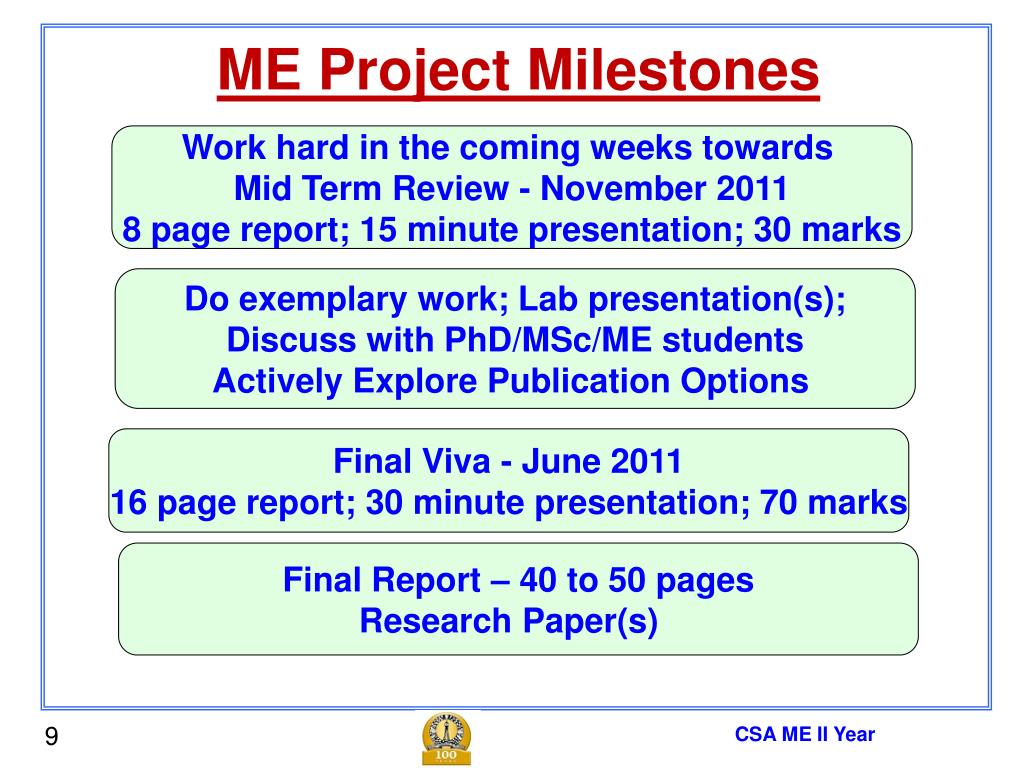 ME Project Milestones

Work hard in the coming weeks towards
Mid Term Review - November 2011
8 page report; 15 minute presentation; 30 marks

Do exemplary work; Lab presentation(s);
Discuss with PhD/MSc/ME students
Actively Explore Publication Options

Final Viva - June 2011
16 page report; 30 minute presentation; 70 marks

Final Report – 40 to 50 pages
Research Paper(s)

9

100

CSA ME II Year